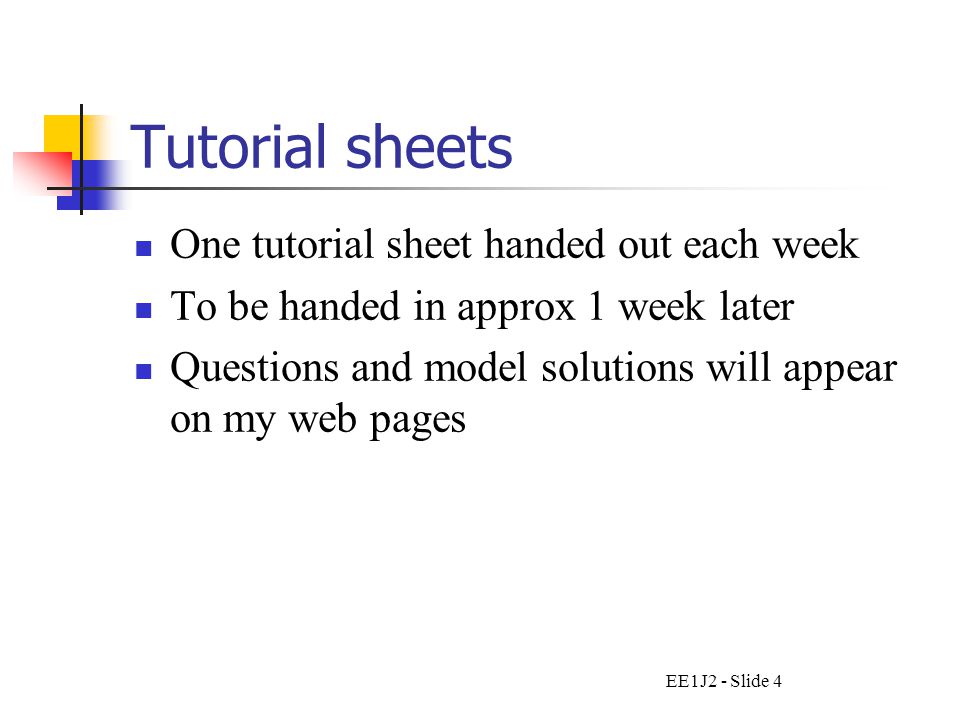 Tutorial sheets

- One tutorial sheet handed out each week
- To be handed in approx 1 week later
- Questions and model solutions will appear on my web pages

EE1J2 - Slide 4